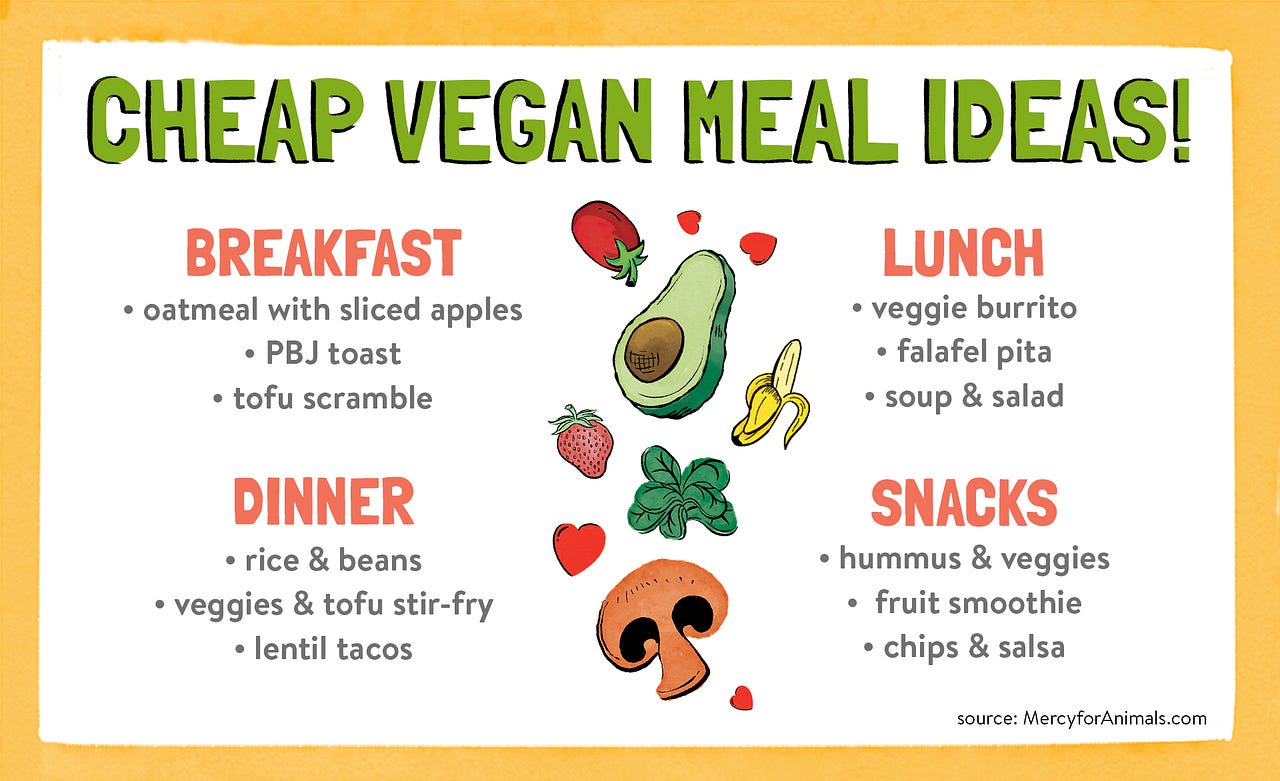 CHEAP VEGAN MEAL IDEAS!

BREAKFAST
• oatmeal with sliced apples
• PBJ toast
• tofu scramble

DINNER
• rice & beans
• veggies & tofu stir-fry
• lentil tacos

LUNCH
• veggie burrito
• falafel pita
• soup & salad

SNACKS
• hummus & veggies
• fruit smoothie
• chips & salsa

source: MercyforAnimals.com